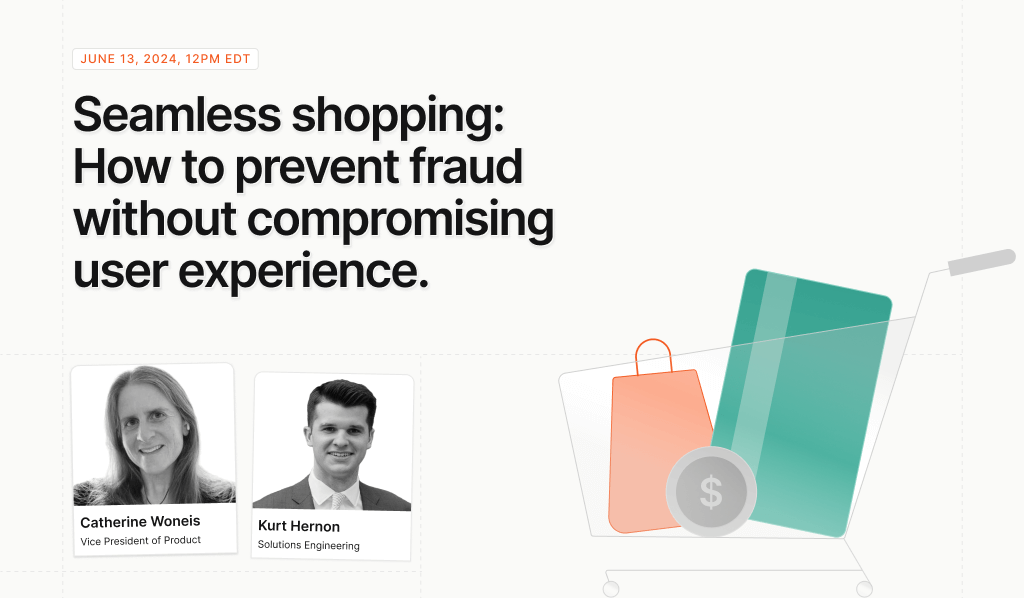 JUNE 13, 2024, 12PM EDT

Seamless shopping: How to prevent fraud without compromising user experience.

Catherine Woneis
Vice President of Product

Kurt Hernon
Solutions Engineering

$